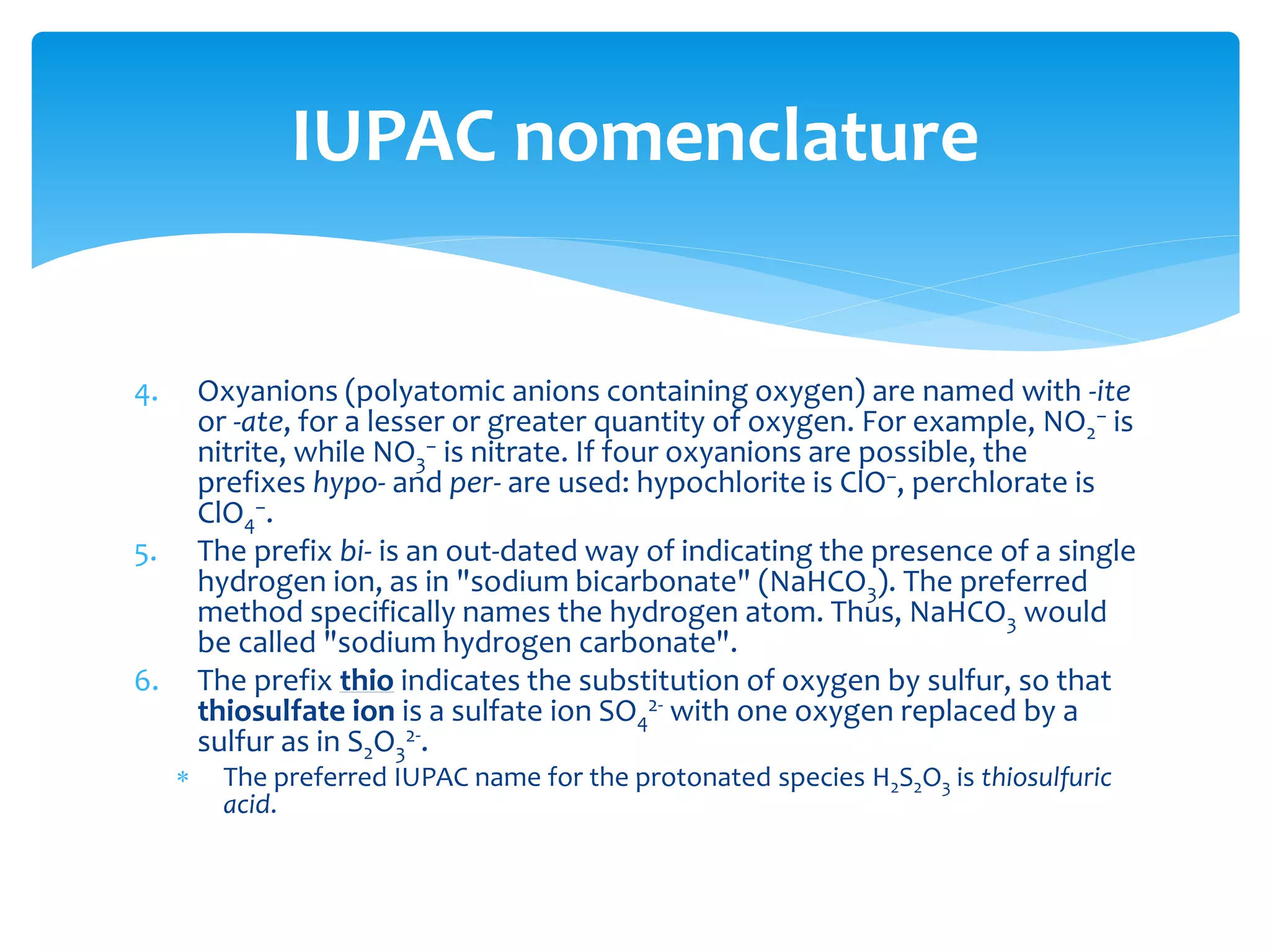 IUPAC nomenclature

4. Oxyanions (polyatomic anions containing oxygen) are named with -ite or -ate, for a lesser or greater quantity of oxygen. For example, $NO_2^-$ is nitrite, while $NO_3^-$ is nitrate. If four oxyanions are possible, the prefixes hypo- and per- are used: hypochlorite is $ClO^-$, perchlorate is $ClO_4^-$.

5. The prefix bi- is an out-dated way of indicating the presence of a single hydrogen ion, as in "sodium bicarbonate" ($NaHCO_3$). The preferred method specifically names the hydrogen atom. Thus, $NaHCO_3$ would be called "sodium hydrogen carbonate".

6. The prefix thio indicates the substitution of oxygen by sulfur, so that thiosulfate ion is a sulfate ion $SO_4^{2-}$ with one oxygen replaced by a sulfur as in $S_2O_3^{2-}$.

* The preferred IUPAC name for the protonated species $H_2S_2O_3$ is thiosulfuric acid.